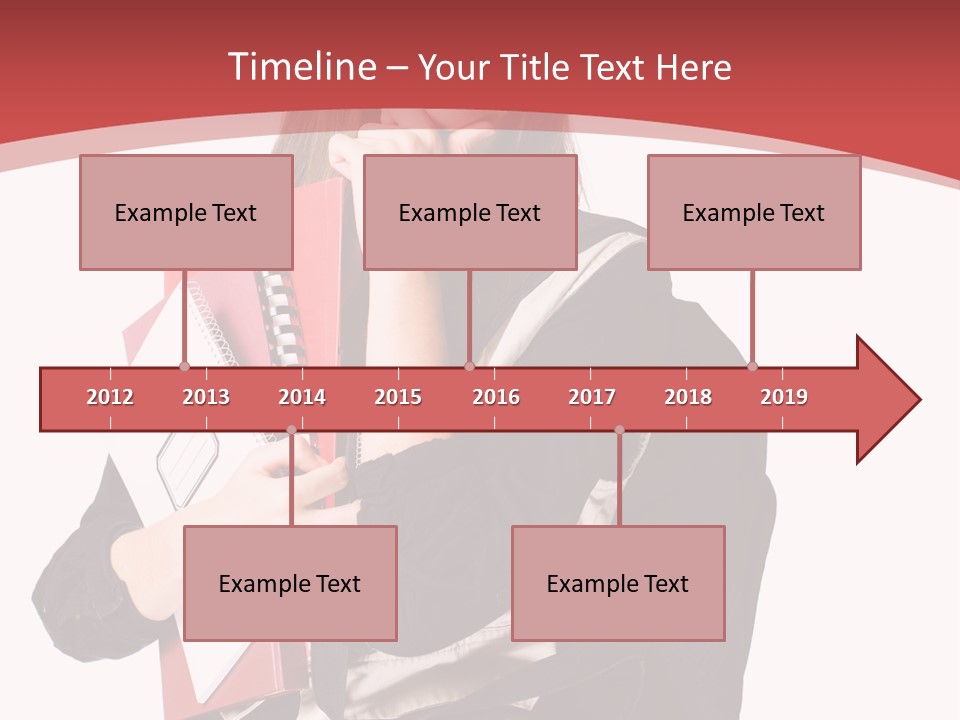 Timeline – Your Title Text Here

Example Text

Example Text

Example Text

2012 2013 2014 2015 2016 2017 2018 2019

Example Text

Example Text